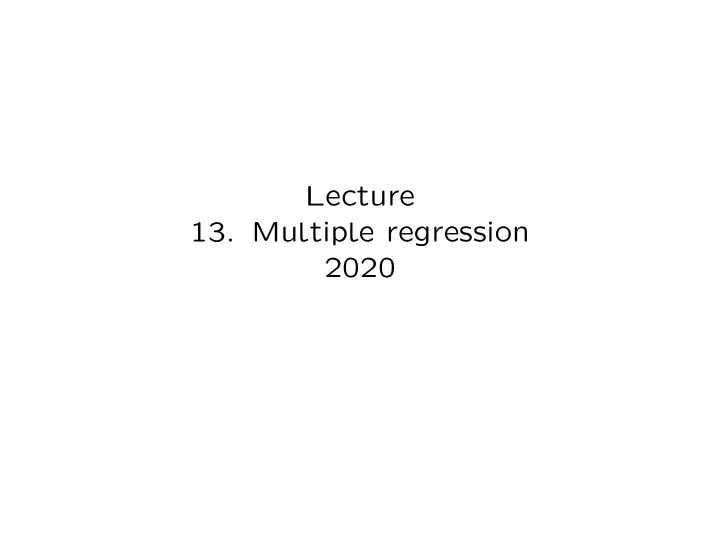 Lecture
13. Multiple regression
2020